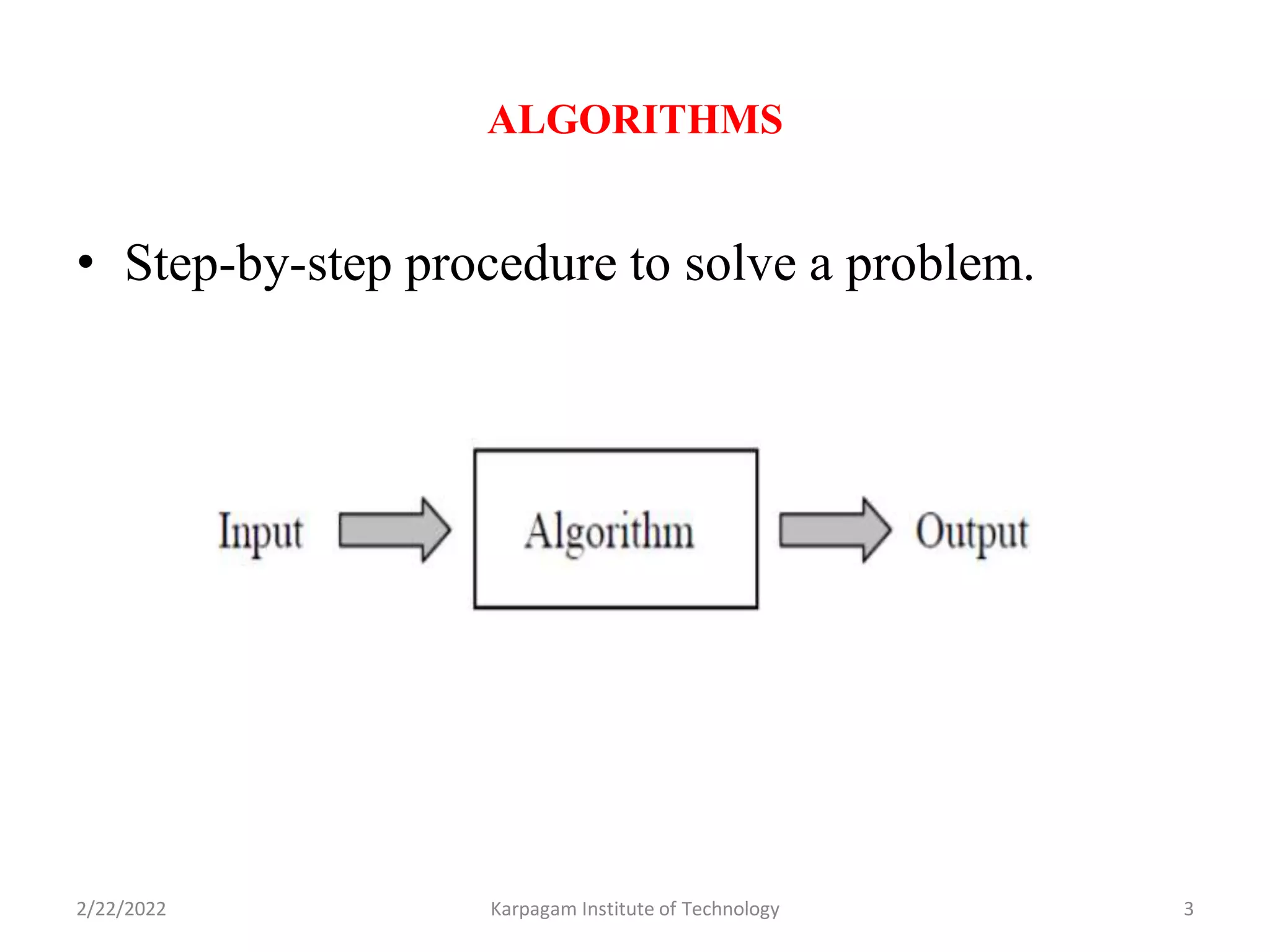 ALGORITHMS

• Step-by-step procedure to solve a problem.

Input

Algorithm

Output

2/22/2022

Karpagam Institute of Technology

3